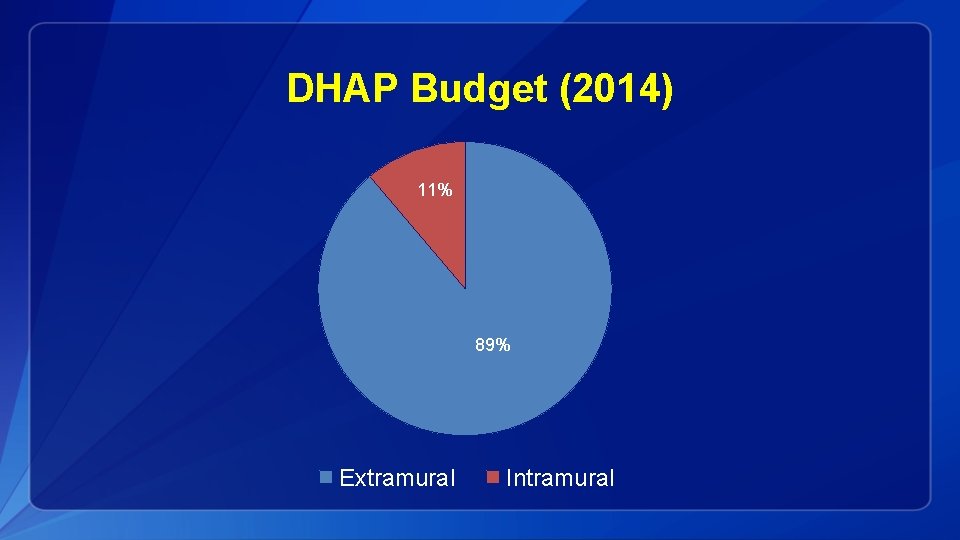 DHAP Budget (2014)

11%

89%

Extramural Intramural